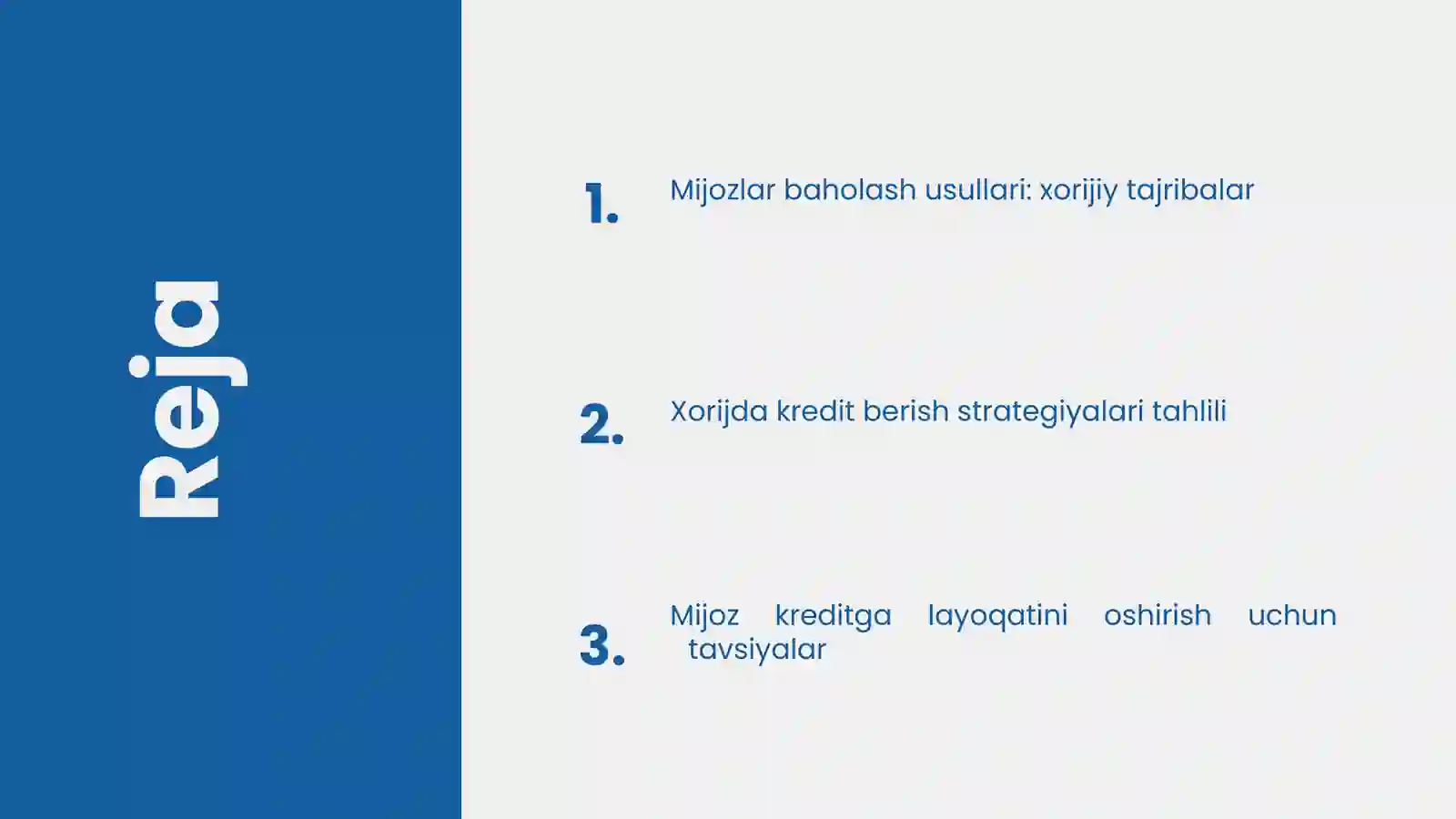 Reja

1. Mijozlar baholash usullari: xorijiy tajribalar

2. Xorijda kredit berish strategiyalari tahlili

3. Mijoz kreditga layoqatini oshirish uchun tavsiyalar